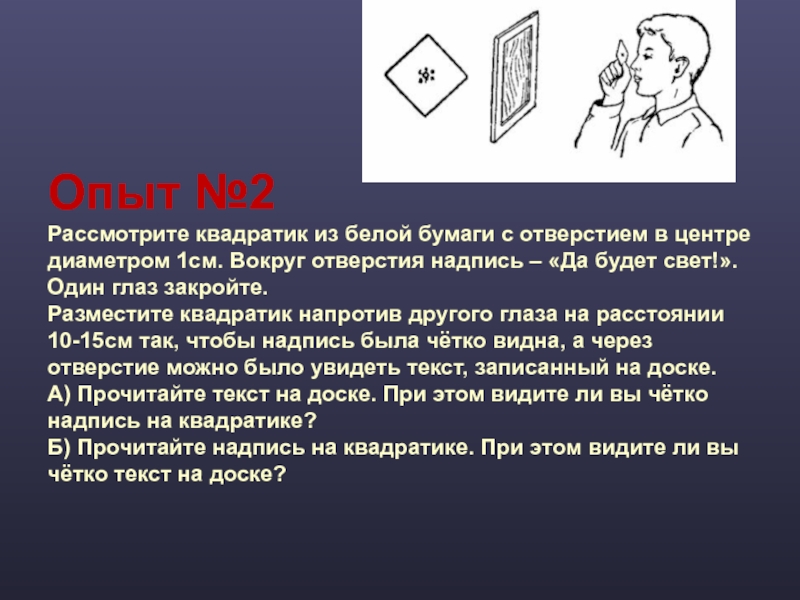 Опыт №2

Рассмотрите квадратик из белой бумаги с отверстием в центре диаметром 1см. Вокруг отверстия надпись – «Да будет свет!». Один глаз закройте.
Разместите квадратик напротив другого глаза на расстоянии 10-15см так, чтобы надпись была чётко видна, а через отверстие можно было увидеть текст, записанный на доске.
А) Прочитайте текст на доске. При этом видите ли вы чётко надпись на квадратике?
Б) Прочитайте надпись на квадратике. При этом видите ли вы чётко текст на доске?